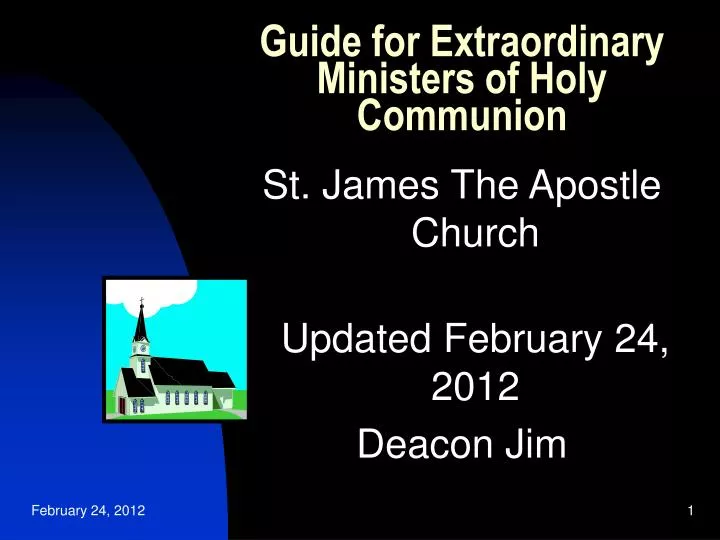 Guide for Extraordinary Ministers of Holy Communion

St. James The Apostle Church

Updated February 24, 2012

Deacon Jim

February 24, 2012

1